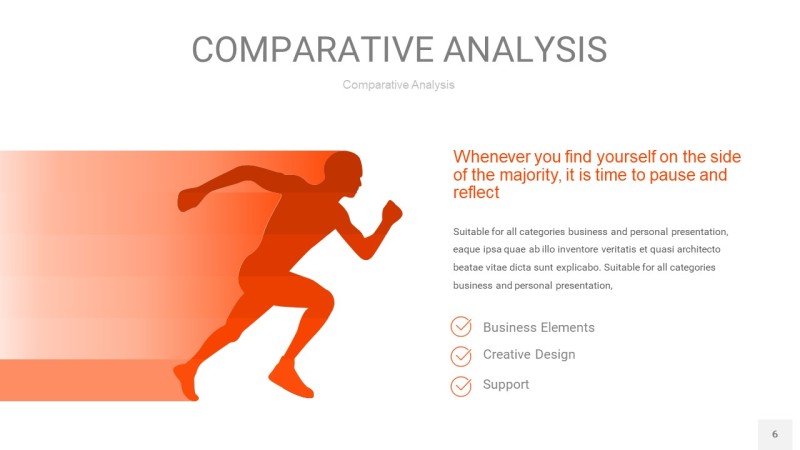 COMPARATIVE ANALYSIS

Comparative Analysis

Whenever you find yourself on the side of the majority, it is time to pause and reflect

Suitable for all categories business and personal presentation, eaque ipsa quae ab illo inventore veritatis et quasi architecto beatae vitae dicta sunt explicabo. Suitable for all categories business and personal presentation,

Business Elements

Creative Design

Support

6